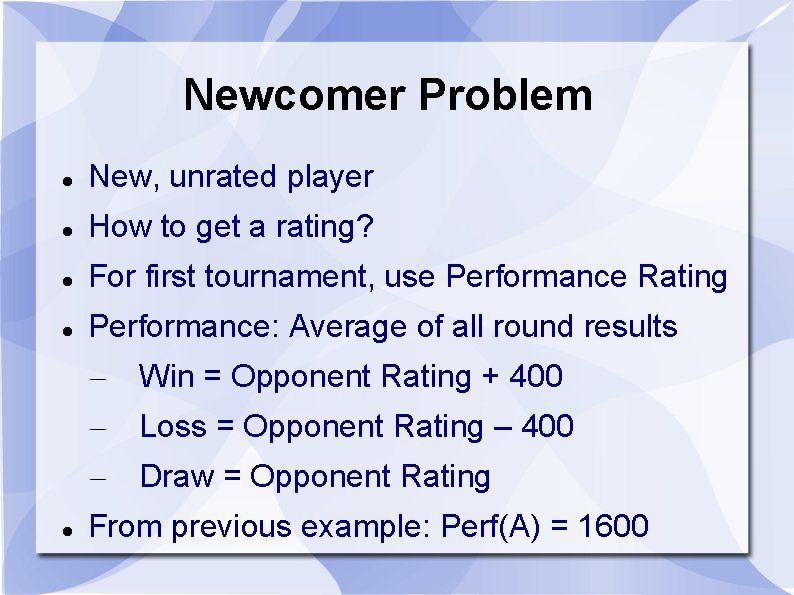 Newcomer Problem

- New, unrated player
- How to get a rating?
- For first tournament, use Performance Rating
- Performance: Average of all round results
  – Win = Opponent Rating + 400
  – Loss = Opponent Rating – 400
  – Draw = Opponent Rating
- From previous example: Perf(A) = 1600